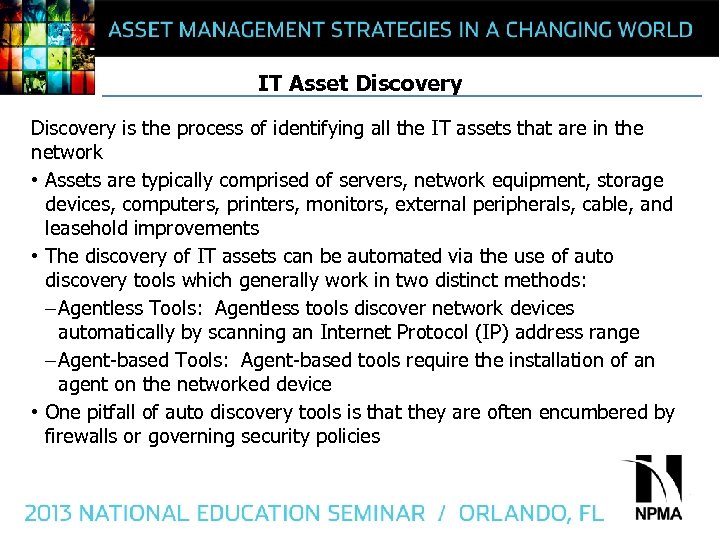 ASSET MANAGEMENT STRATEGIES IN A CHANGING WORLD

IT Asset Discovery

Discovery is the process of identifying all the IT assets that are in the network

• Assets are typically comprised of servers, network equipment, storage devices, computers, printers, monitors, external peripherals, cable, and leasehold improvements
• The discovery of IT assets can be automated via the use of auto discovery tools which generally work in two distinct methods:
– Agentless Tools: Agentless tools discover network devices automatically by scanning an Internet Protocol (IP) address range
– Agent-based Tools: Agent-based tools require the installation of an agent on the networked device
• One pitfall of auto discovery tools is that they are often encumbered by firewalls or governing security policies

2013 NATIONAL EDUCATION SEMINAR / ORLANDO, FL

NPMA